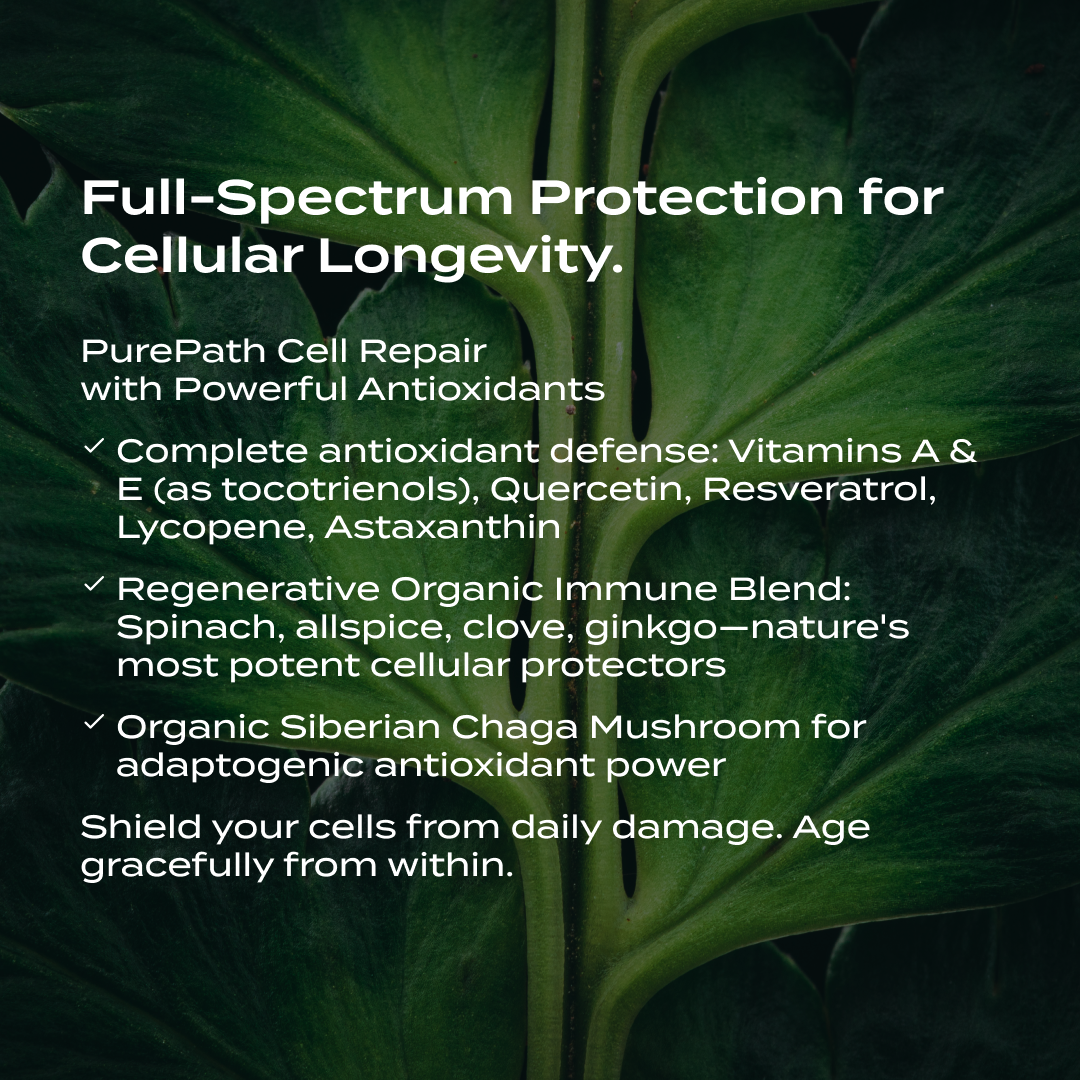 Full-Spectrum Protection for Cellular Longevity.

PurePath Cell Repair
with Powerful Antioxidants

✓ Complete antioxidant defense: Vitamins A & E (as tocotrienols), Quercetin, Resveratrol, Lycopene, Astaxanthin

✓ Regenerative Organic Immune Blend: Spinach, allspice, clove, ginkgo—nature's most potent cellular protectors

✓ Organic Siberian Chaga Mushroom for adaptogenic antioxidant power

Shield your cells from daily damage. Age gracefully from within.